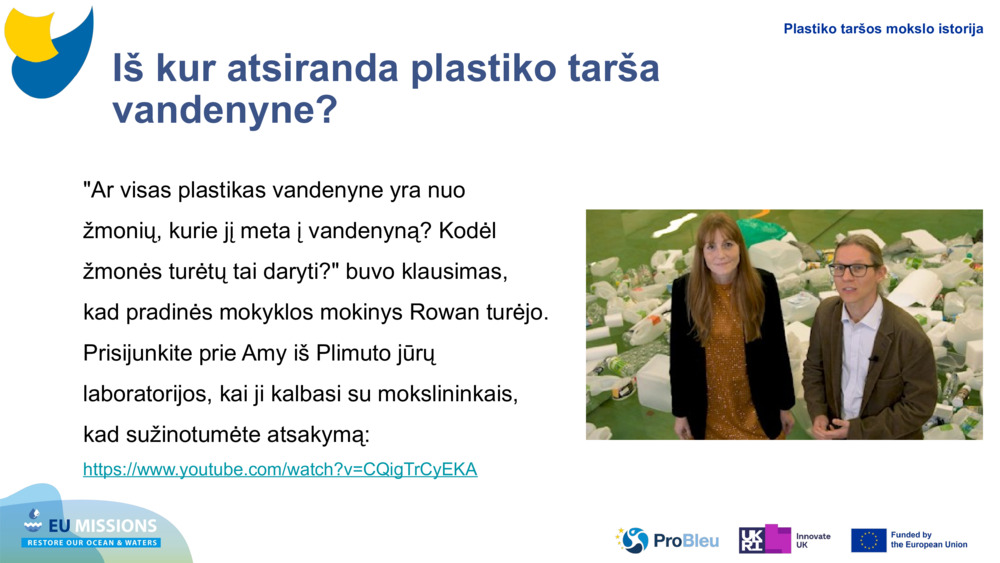 Plastiko taršos mokslo istorija

Iš kur atsiranda plastiko tarša vandenyne?

"Ar visas plastikas vandenyne yra nuo žmonių, kurie jį meta į vandenyną? Kodėl žmonės turėtų tai daryti?" buvo klausimas, kad pradinės mokyklos mokinys Rowan turėjo. Prisijunkite prie Amy iš Plimuto jūrų laboratorijos, kai ji kalbasi su mokslininkais, kad sužinotumėte atsakymą:

https://www.youtube.com/watch?v=CQigTrCyEKA

EU MISSIONS
RESTORE OUR OCEAN & WATERS

ProBleu

UKRI Innovate UK

Funded by the European Union